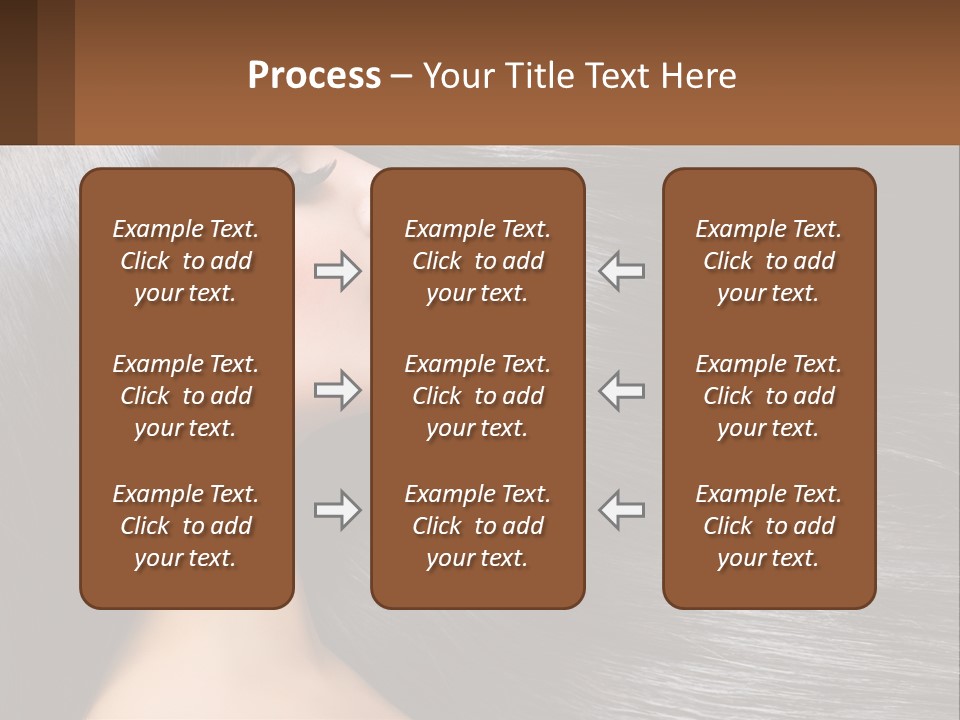 Process – Your Title Text Here

Example Text. Click to add your text.

Example Text. Click to add your text.

Example Text. Click to add your text.

Example Text. Click to add your text.

Example Text. Click to add your text.

Example Text. Click to add your text.

Example Text. Click to add your text.

Example Text. Click to add your text.

Example Text. Click to add your text.